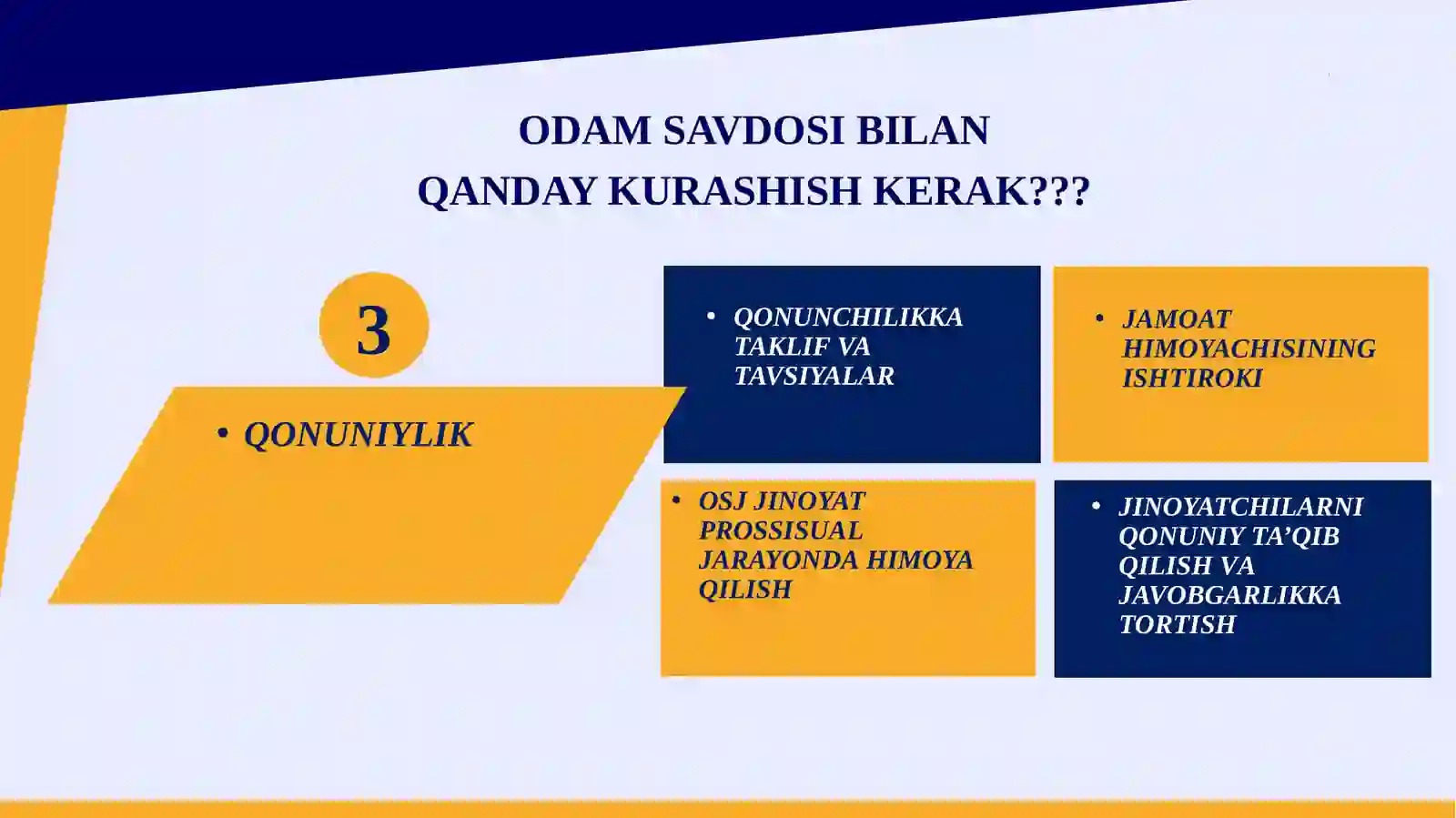 ODAM SAVDOSI BILAN
QANDAY KURASHISH KERAK???

3

• QONUNIYLIK

• QONUNCHILIKKA TAKLIF VA TAVSIYALAR

• JAMOAT HIMOYACHISINING ISHTIROKI

• OSJ JINOYAT PROSSISUAL JARAYONDA HIMOYA QILISH

• JINOYATCHILARNI QONUNIY TA’QIB QILISH VA JAVOBGARLIKKA TORTISH